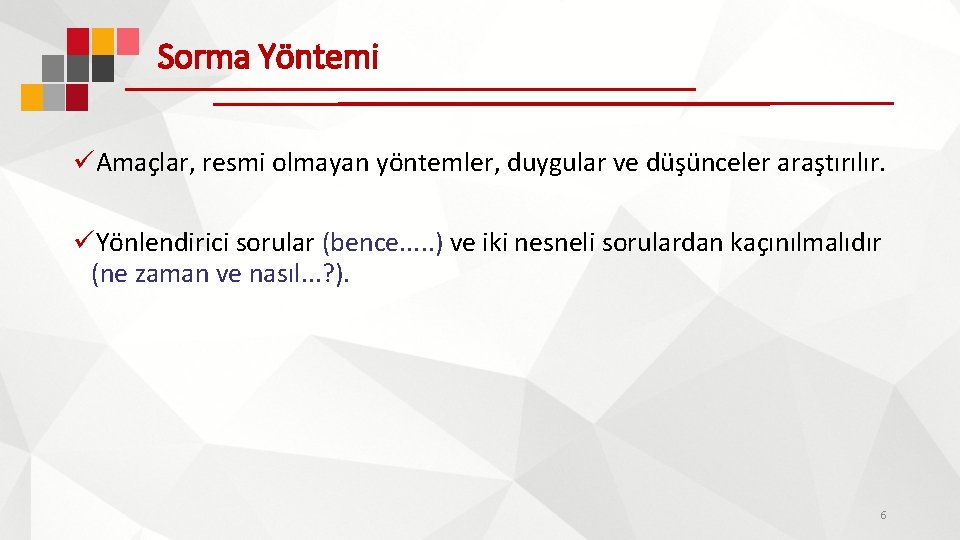 Sorma Yöntemi

✓Amaçlar, resmi olmayan yöntemler, duygular ve düşünceler araştırılır.

✓Yönlendirici sorular (bence.....) ve iki nesneli sorulardan kaçınılmalıdır (ne zaman ve nasıl...?).

6